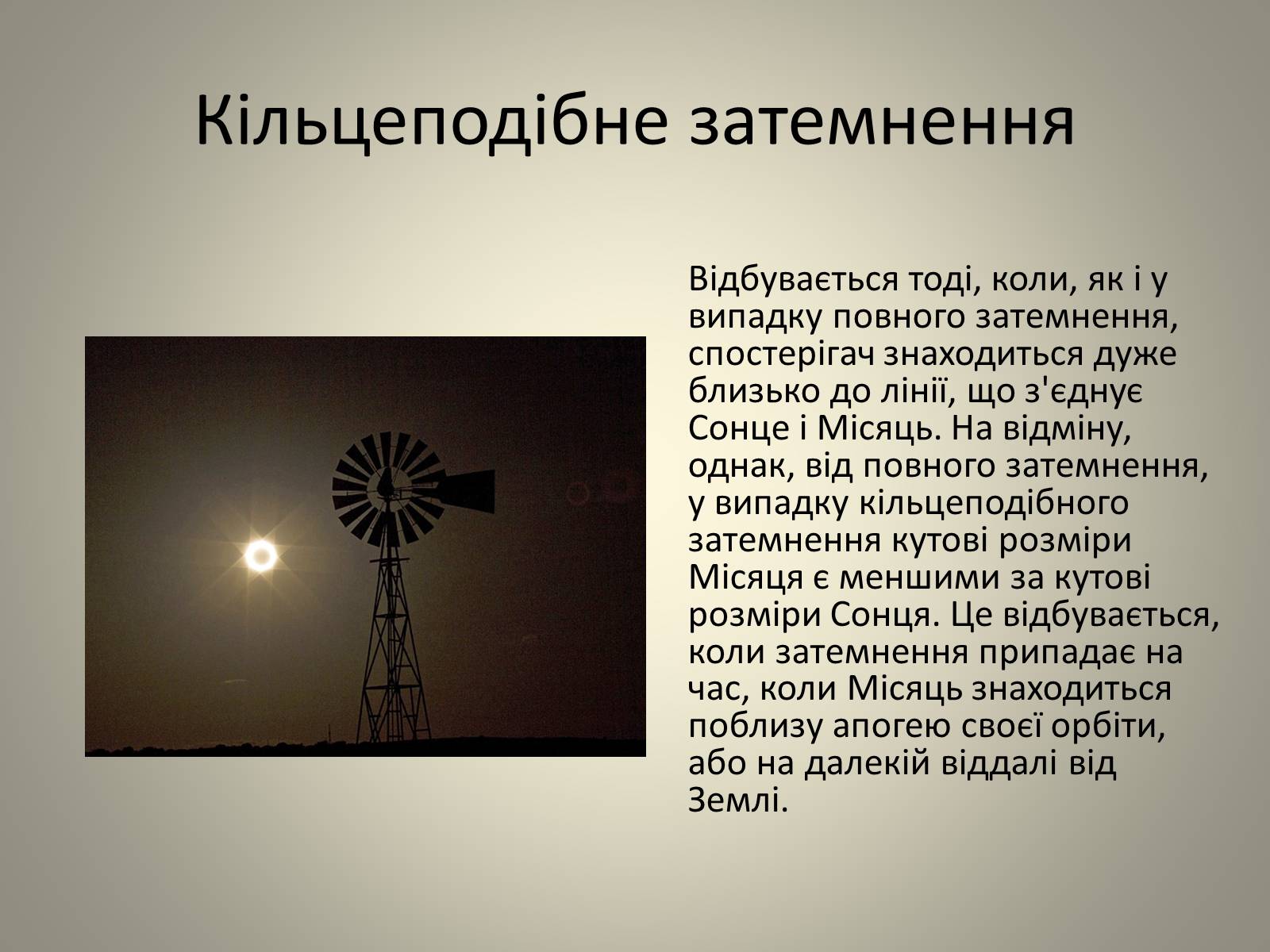 Кільцеподібне затемнення

Відбувається тоді, коли, як і у випадку повного затемнення, спостерігач знаходиться дуже близько до лінії, що з'єднує Сонце і Місяць. На відміну, однак, від повного затемнення, у випадку кільцеподібного затемнення кутові розміри Місяця є меншими за кутові розміри Сонця. Це відбувається, коли затемнення припадає на час, коли Місяць знаходиться поблизу апогею своєї орбіти, або на далекій віддалі від Землі.